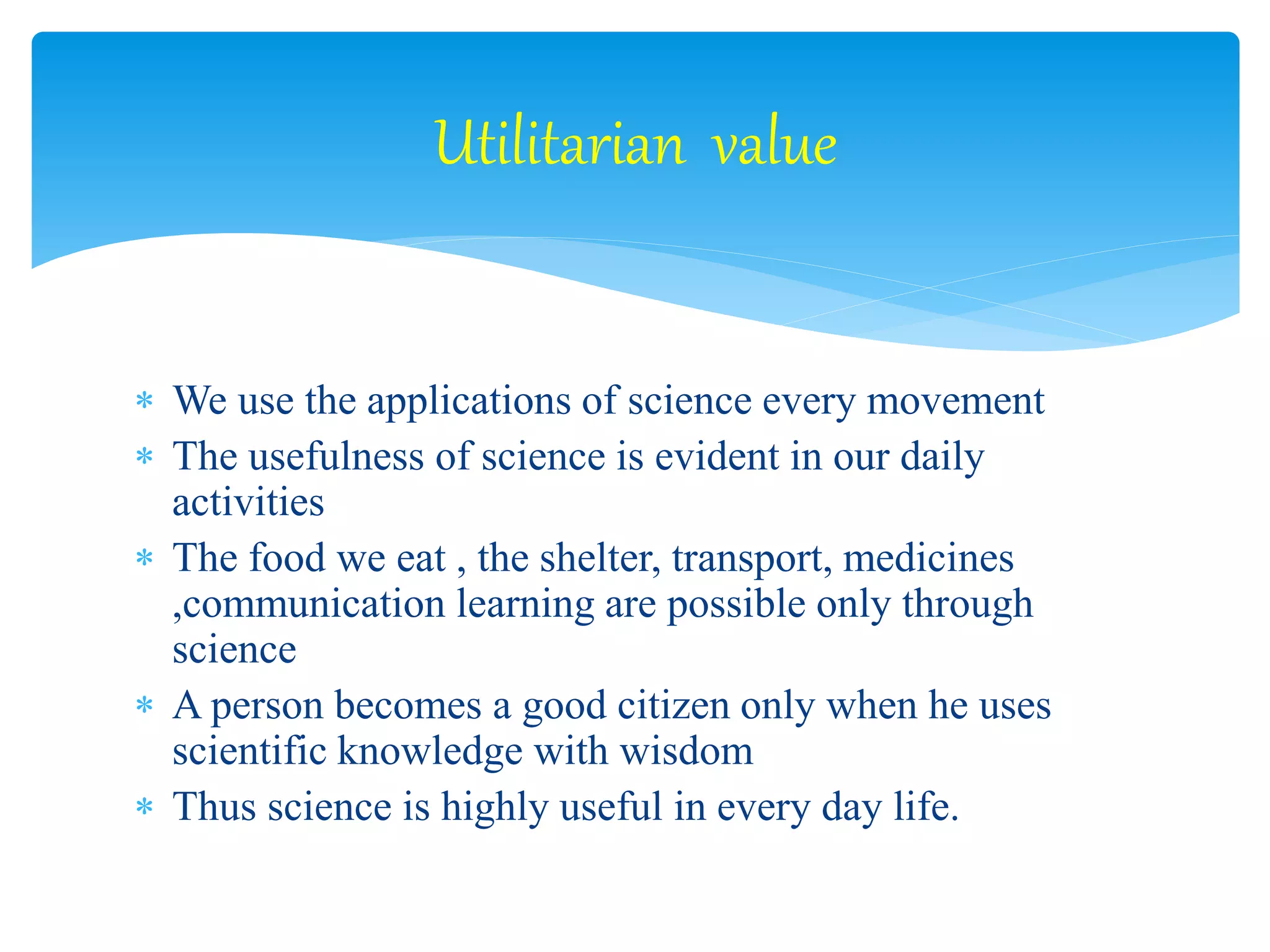 Utilitarian value

* We use the applications of science every movement
* The usefulness of science is evident in our daily activities
* The food we eat , the shelter, transport, medicines ,communication learning are possible only through science
* A person becomes a good citizen only when he uses scientific knowledge with wisdom
* Thus science is highly useful in every day life.